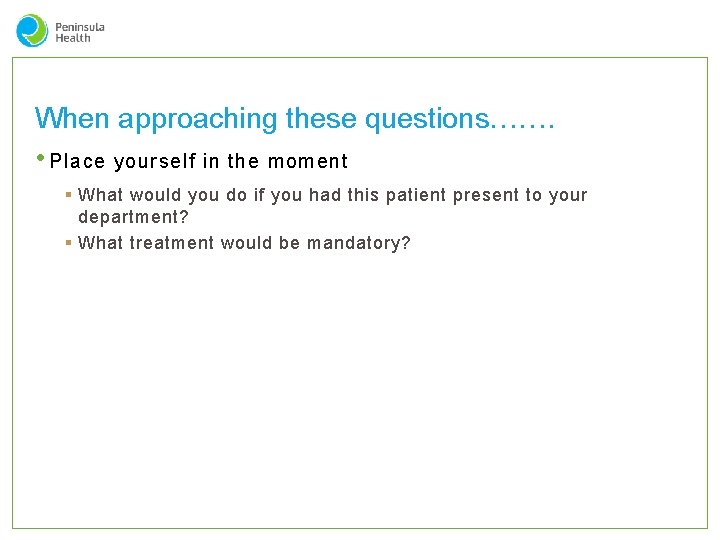 Peninsula Health

When approaching these questions…….

• Place yourself in the moment

▪ What would you do if you had this patient present to your department?

▪ What treatment would be mandatory?